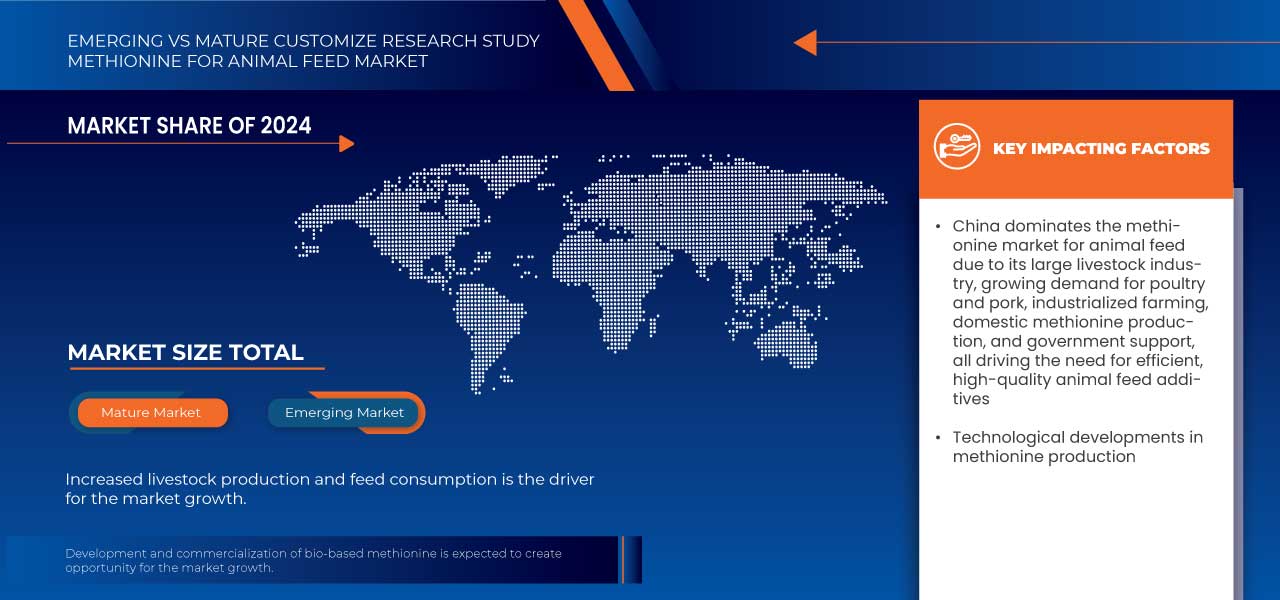 EMERGING VS MATURE CUSTOMIZE RESEARCH STUDY
METHIONINE FOR ANIMAL FEED MARKET

MARKET SHARE OF 2024

MARKET SIZE TOTAL

Mature Market

Emerging Market

Increased livestock production and feed consumption is the driver for the market growth.

Development and commercialization of bio-based methionine is expected to create opportunity for the market growth.

KEY IMPACTING FACTORS

• China dominates the methionine market for animal feed due to its large livestock industry, growing demand for poultry and pork, industrialized farming, domestic methionine production, and government support, all driving the need for efficient, high-quality animal feed additives

• Technological developments in methionine production